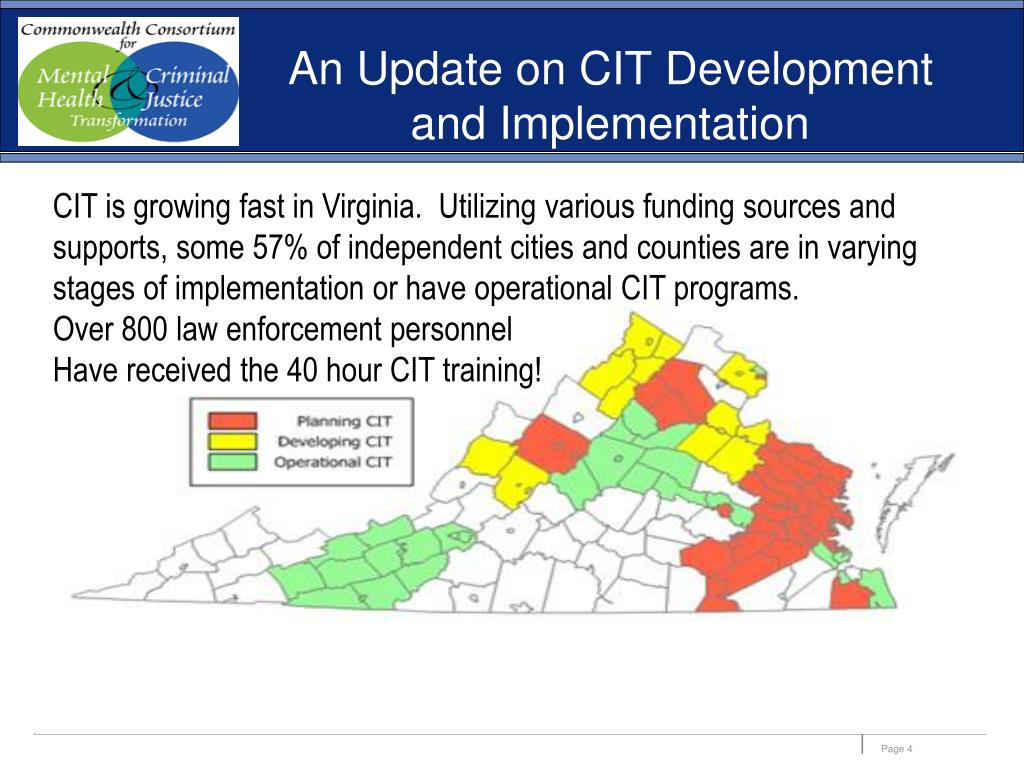 Commonwealth Consortium for Mental Health & Criminal Justice Transformation

An Update on CIT Development and Implementation

CIT is growing fast in Virginia. Utilizing various funding sources and supports, some 57% of independent cities and counties are in varying stages of implementation or have operational CIT programs.
Over 800 law enforcement personnel
Have received the 40 hour CIT training!

Planning CIT
Developing CIT
Operational CIT

Page 4